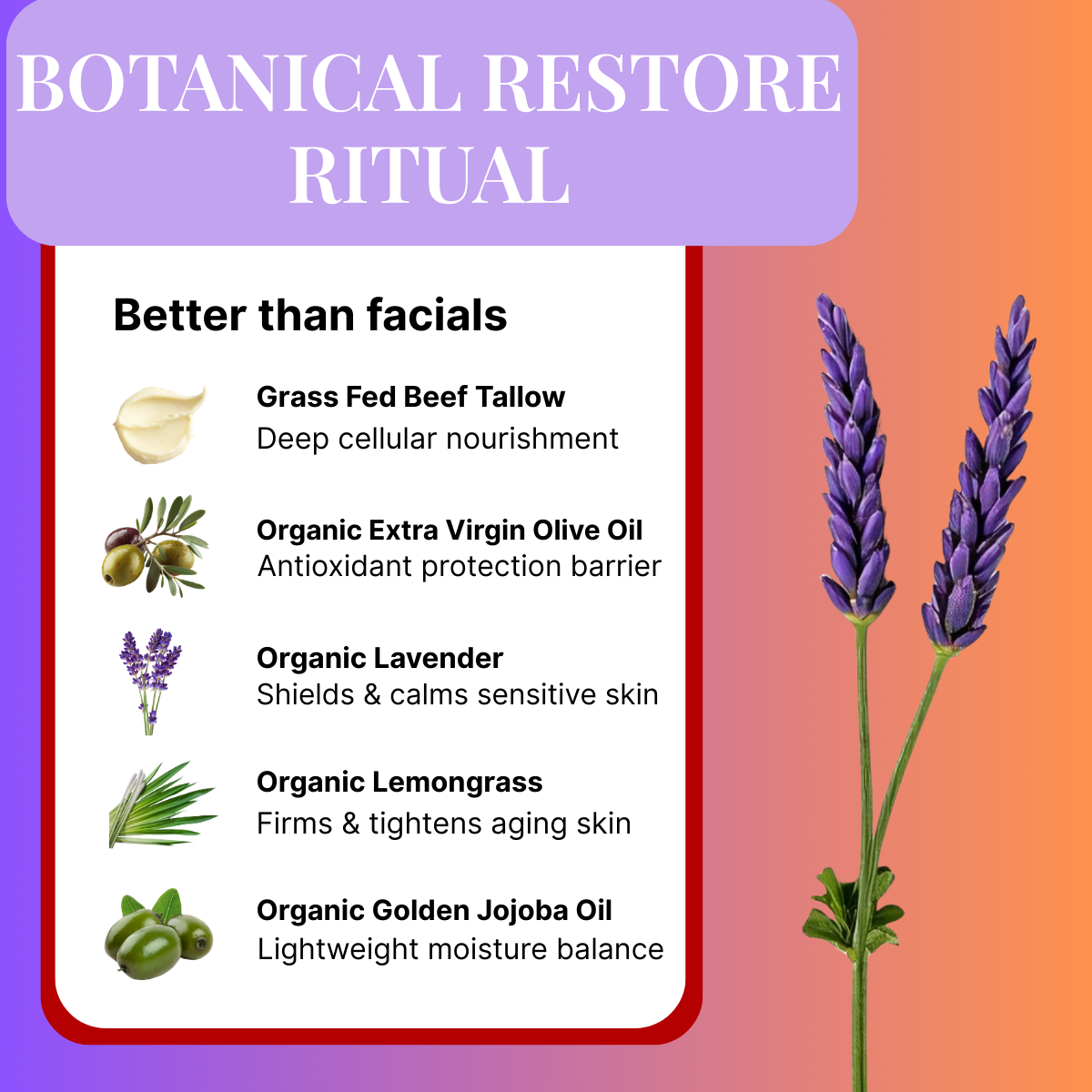 BOTANICAL RESTORE RITUAL

Better than facials

Grass Fed Beef Tallow
Deep cellular nourishment

Organic Extra Virgin Olive Oil
Antioxidant protection barrier

Organic Lavender
Shields & calms sensitive skin

Organic Lemongrass
Firms & tightens aging skin

Organic Golden Jojoba Oil
Lightweight moisture balance